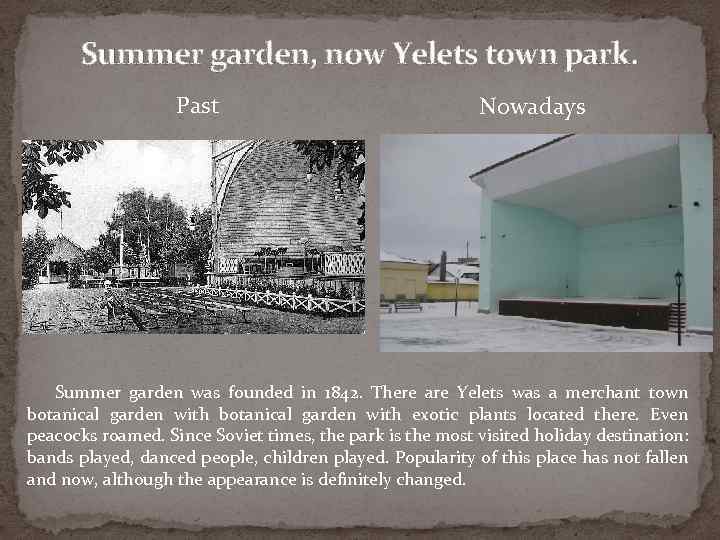 Summer garden, now Yelets town park.

Past

Nowadays

Summer garden was founded in 1842. There are Yelets was a merchant town botanical garden with botanical garden with exotic plants located there. Even peacocks roamed. Since Soviet times, the park is the most visited holiday destination: bands played, danced people, children played. Popularity of this place has not fallen and now, although the appearance is definitely changed.